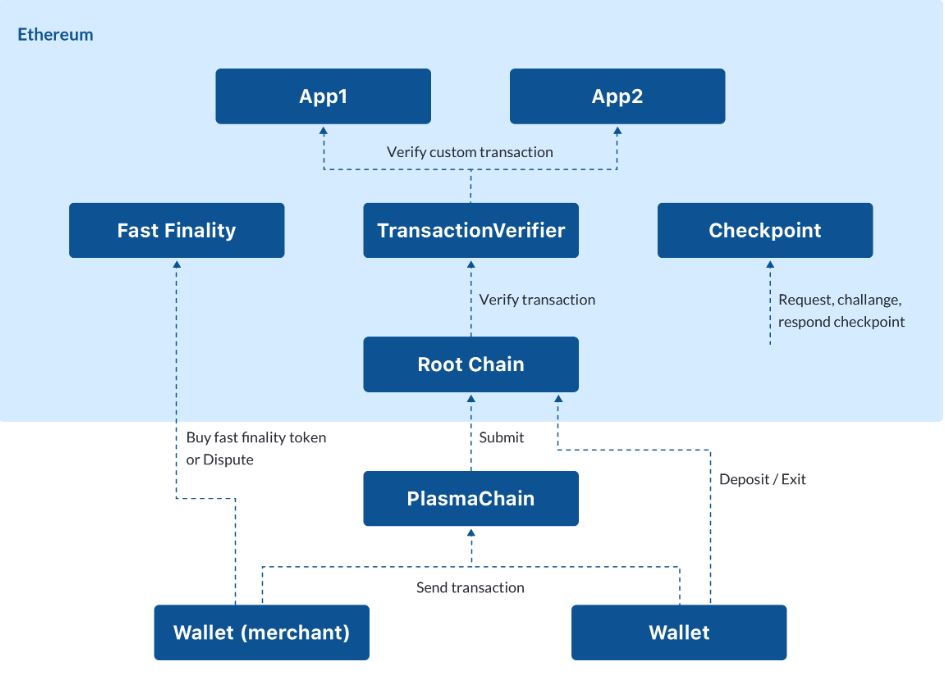 Ethereum

App1

App2

Verify custom transaction

Fast Finality

TransactionVerifier

Checkpoint

Verify transaction

Request, challange, respond checkpoint

Root Chain

Buy fast finality token or Dispute

Submit

Deposit / Exit

PlasmaChain

Send transaction

Wallet (merchant)

Wallet